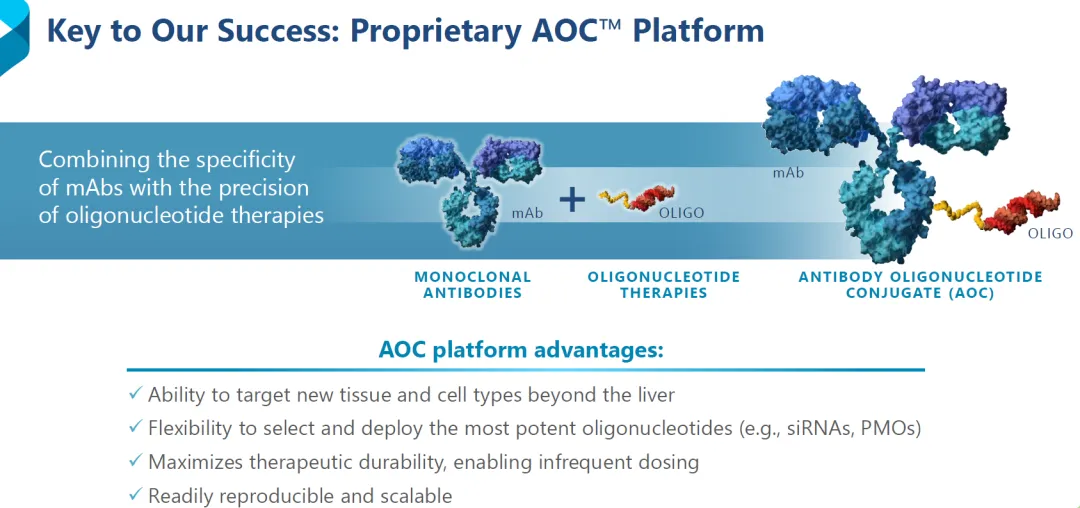 Key to Our Success: Proprietary AOC™ Platform

Combining the specificity of mAbs with the precision of oligonucleotide therapies

mAb + OLIGO

mAb

OLIGO

MONOCLONAL ANTIBODIES

OLIGONUCLEOTIDE THERAPIES

ANTIBODY OLIGONUCLEOTIDE CONJUGATE (AOC)

AOC platform advantages:

✓ Ability to target new tissue and cell types beyond the liver
✓ Flexibility to select and deploy the most potent oligonucleotides (e.g., siRNAs, PMOs)
✓ Maximizes therapeutic durability, enabling infrequent dosing
✓ Readily reproducible and scalable